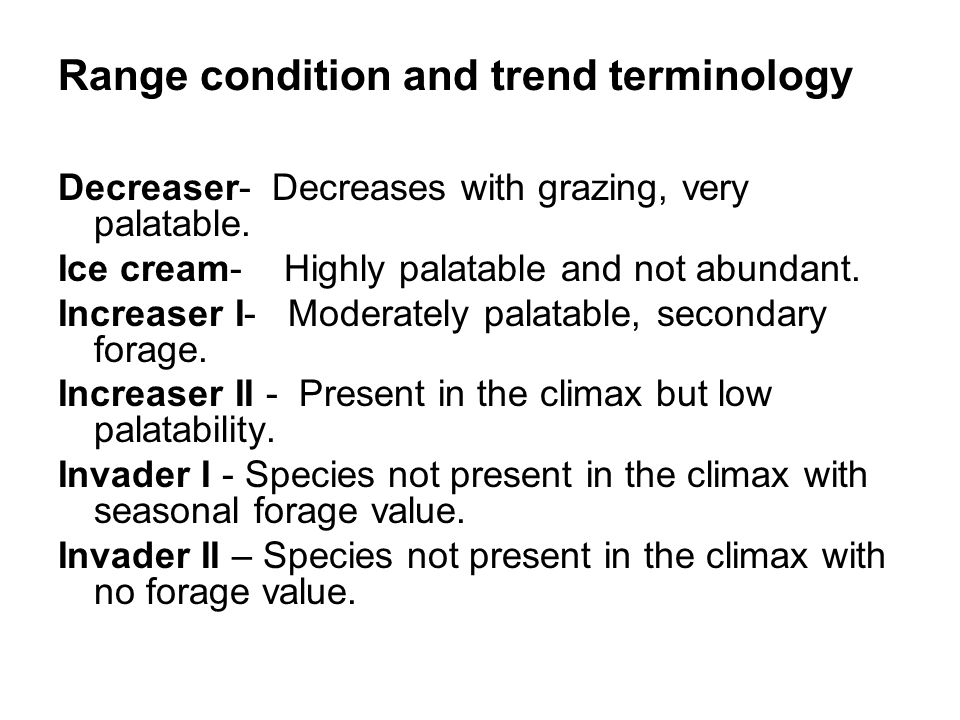 Range condition and trend terminology

Decreaser- Decreases with grazing, very palatable.

Ice cream- Highly palatable and not abundant.

Increaser I- Moderately palatable, secondary forage.

Increaser II - Present in the climax but low palatability.

Invader I - Species not present in the climax with seasonal forage value.

Invader II – Species not present in the climax with no forage value.